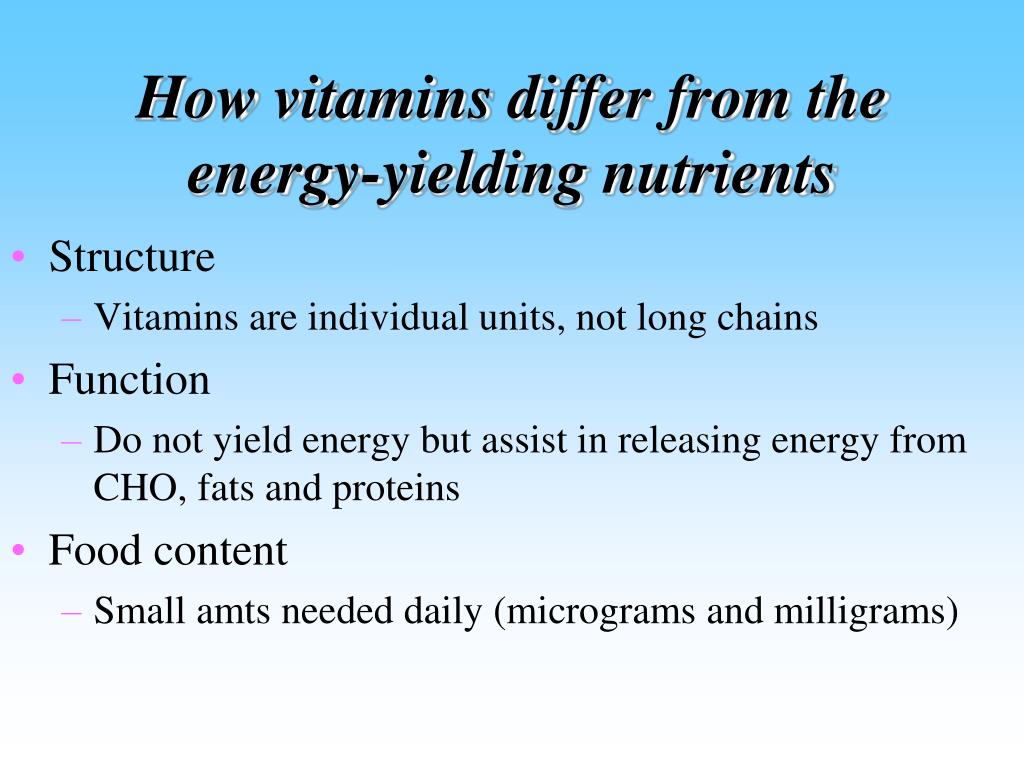 How vitamins differ from the energy-yielding nutrients

• Structure
– Vitamins are individual units, not long chains
• Function
– Do not yield energy but assist in releasing energy from CHO, fats and proteins
• Food content
– Small amts needed daily (micrograms and milligrams)